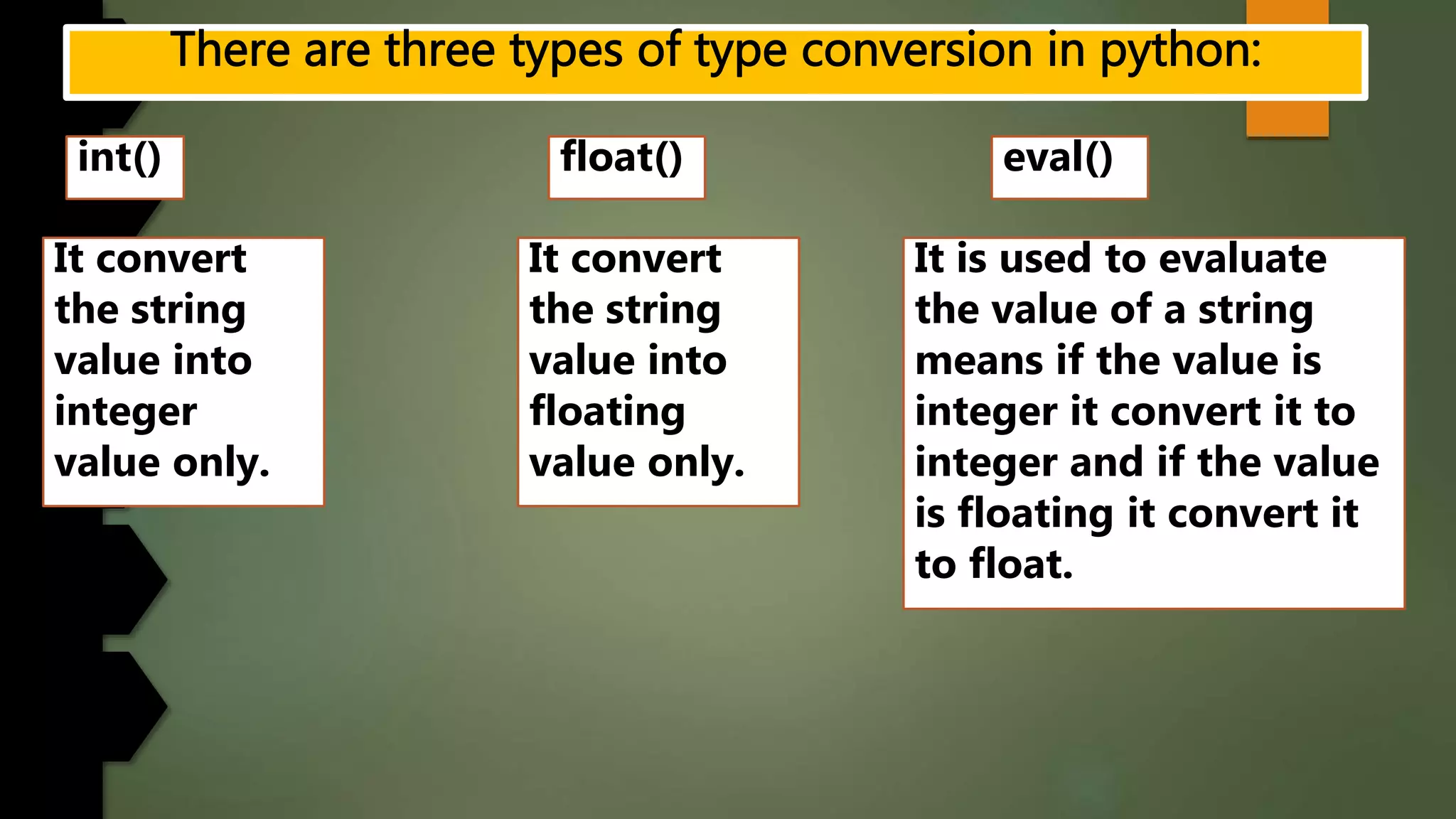 There are three types of type conversion in python:

int()

It convert the string value into integer value only.

float()

It convert the string value into floating value only.

eval()

It is used to evaluate the value of a string means if the value is integer it convert it to integer and if the value is floating it convert it to float.